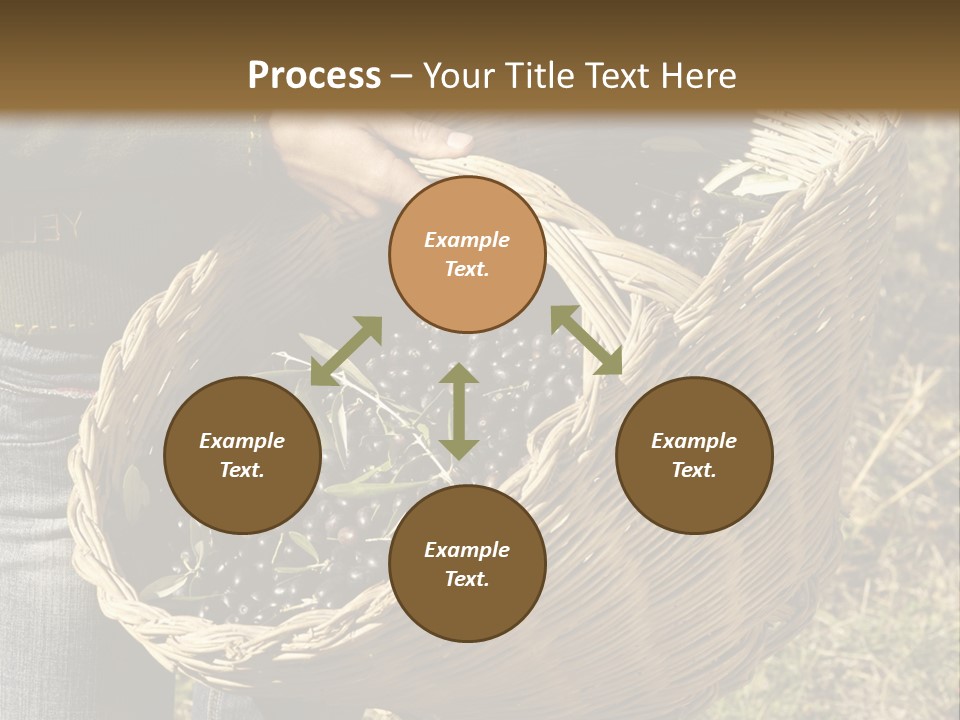 Process – Your Title Text Here

Example Text.

Example Text.

Example Text.

Example Text.